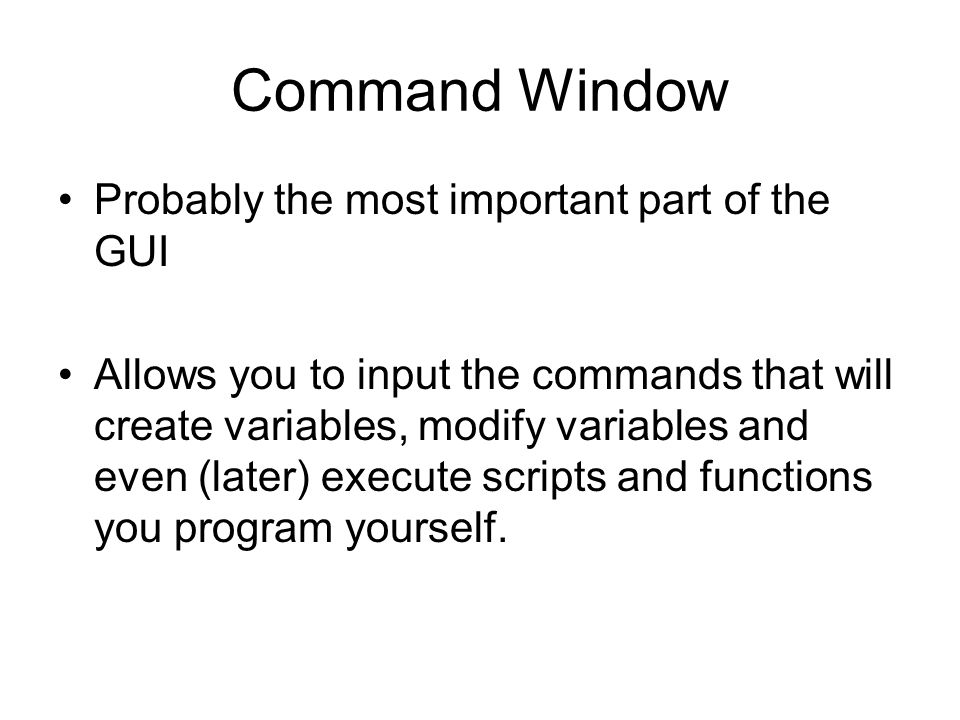 Command Window

• Probably the most important part of the GUI

• Allows you to input the commands that will create variables, modify variables and even (later) execute scripts and functions you program yourself.